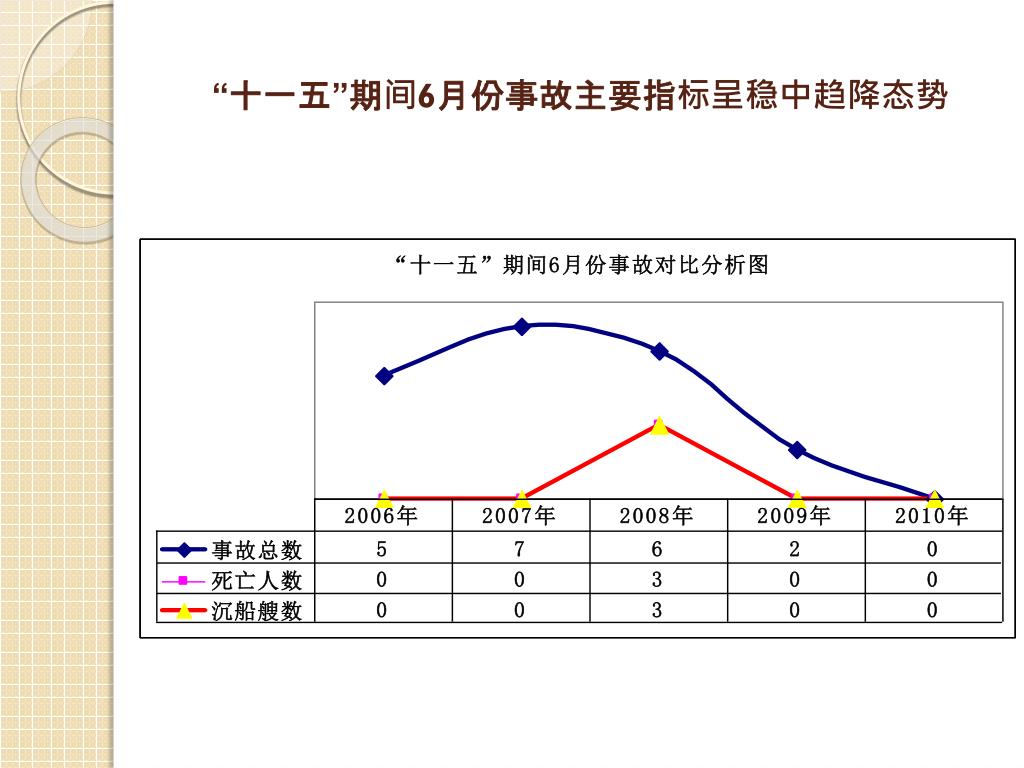 “十一五”期间6月份事故主要指标呈稳中趋降态势

“十一五”期间6月份事故对比分析图

| | 2006年 | 2007年 | 2008年 | 2009年 | 2010年 |
|---|---|---|---|---|---|
| 事故总数 | 5 | 7 | 6 | 2 | 0 |
| 死亡人数 | 0 | 0 | 3 | 0 | 0 |
| 沉船艘数 | 0 | 0 | 3 | 0 | 0 |